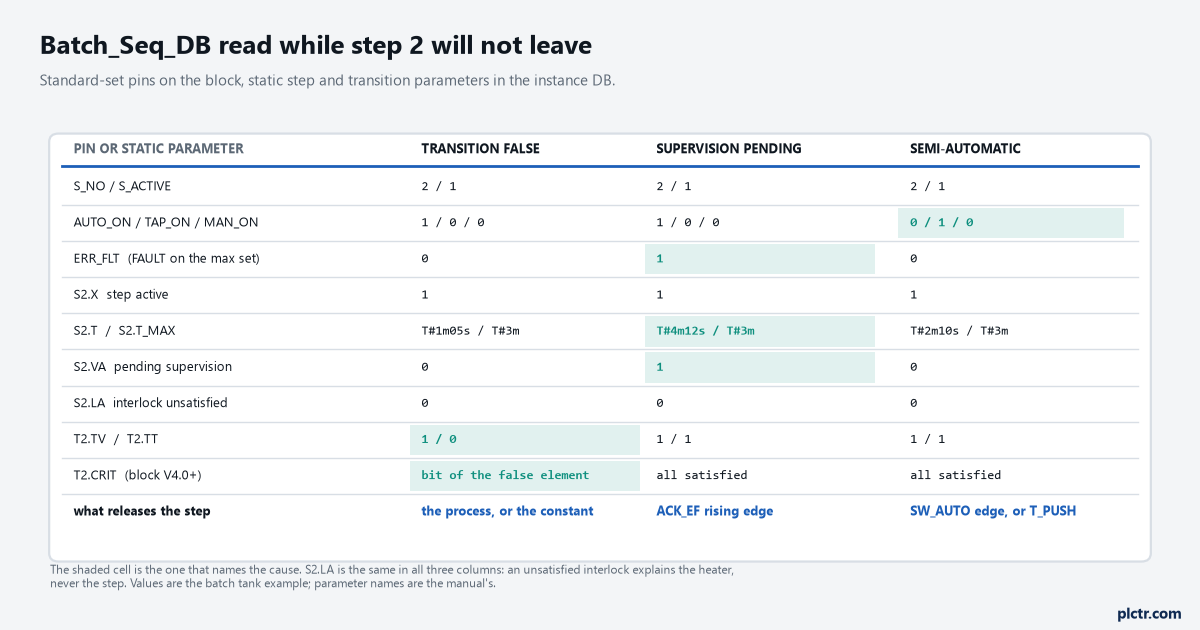 Batch_Seq_DB read while step 2 will not leave

Standard-set pins on the block, static step and transition parameters in the instance DB.

| PIN OR STATIC PARAMETER | TRANSITION FALSE | SUPERVISION PENDING | SEMI-AUTOMATIC |
|---|---|---|---|
| S_NO / S_ACTIVE | 2 / 1 | 2 / 1 | 2 / 1 |
| AUTO_ON / TAP_ON / MAN_ON | 1 / 0 / 0 | 1 / 0 / 0 | 0 / 1 / 0 |
| ERR_FLT (FAULT on the max set) | 0 | 1 | 0 |
| S2.X step active | 1 | 1 | 1 |
| S2.T / S2.T_MAX | T#1m05s / T#3m | T#4m12s / T#3m | T#2m10s / T#3m |
| S2.VA pending supervision | 0 | 1 | 0 |
| S2.LA interlock unsatisfied | 0 | 0 | 0 |
| T2.TV / T2.TT | 1 / 0 | 1 / 1 | 1 / 1 |
| T2.CRIT (block V4.0+) | bit of the false element | all satisfied | all satisfied |
| what releases the step | the process, or the constant | ACK_EF rising edge | SW_AUTO edge, or T_PUSH |

The shaded cell is the one that names the cause. S2.LA is the same in all three columns: an unsatisfied interlock explains the heater, never the step. Values are the batch tank example; parameter names are the manual's.

plctr.com